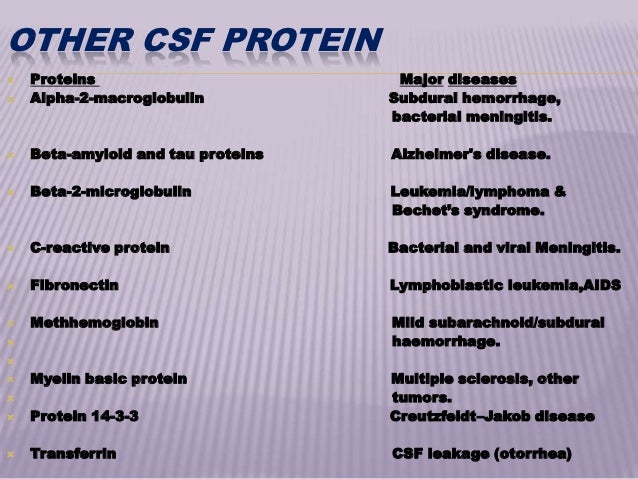 OTHER CSF PROTEIN

| Proteins | Major diseases |
|---|---|
| Alpha-2-macroglobulin | Subdural hemorrhage, bacterial meningitis. |
| Beta-amyloid and tau proteins | Alzheimer's disease. |
| Beta-2-microglobulin | Leukemia/lymphoma & Bechet's syndrome. |
| C-reactive protein | Bacterial and viral Meningitis. |
| Fibronectin | Lymphoblastic leukemia,AIDS |
| Methhemoglobin | Mild subarachnoid/subdural haemorrhage. |
| Myelin basic protein | Multiple sclerosis, other tumors. |
| Protein 14-3-3 | Creutzfeldt–Jakob disease |
| Transferrin | CSF leakage (otorrhea) |